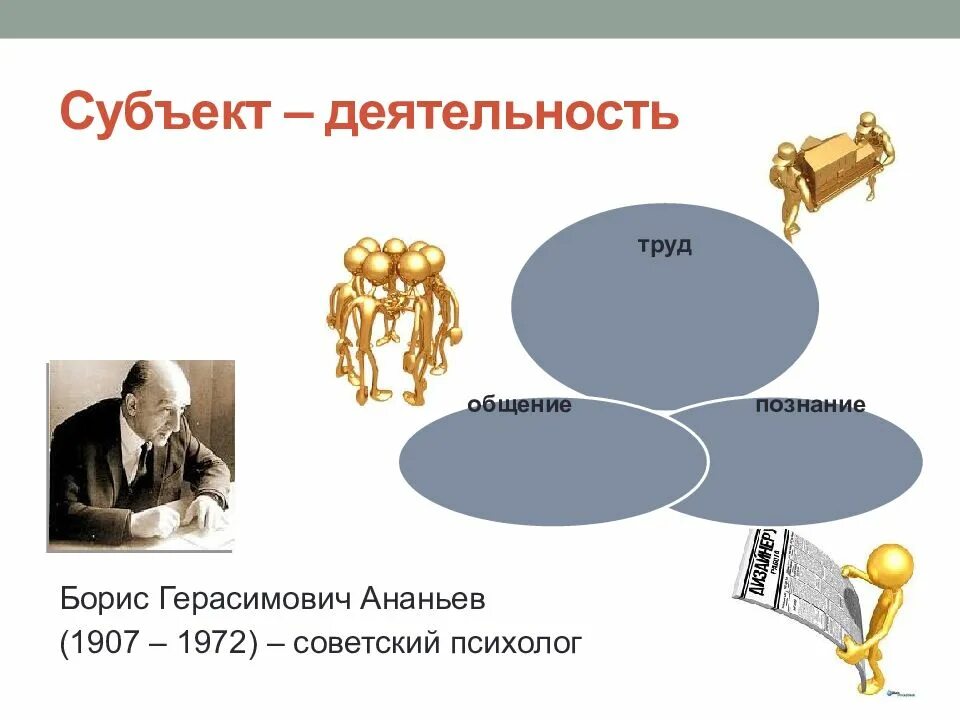 Субъект – деятельность

труд

общение

познание

ДИЗАЙНЕР

Борис Герасимович Ананьев
(1907 – 1972) – советский психолог